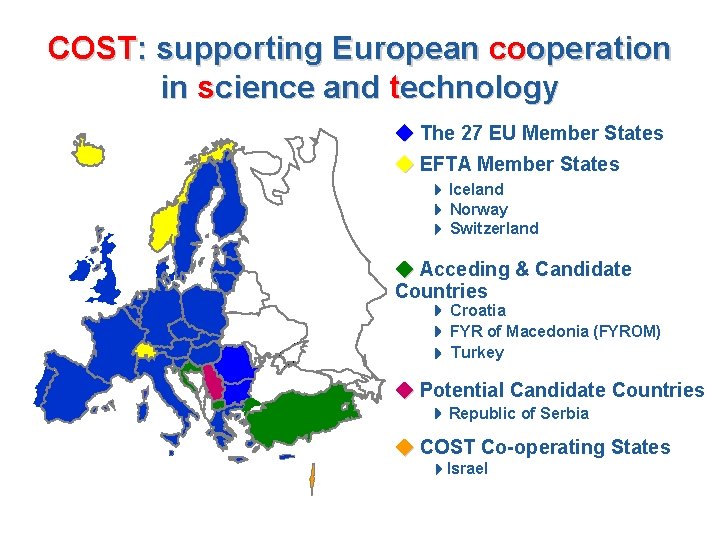 COST: supporting European cooperation in science and technology

The 27 EU Member States

EFTA Member States
Iceland
Norway
Switzerland

Acceding & Candidate Countries
Croatia
FYR of Macedonia (FYROM)
Turkey

Potential Candidate Countries
Republic of Serbia

COST Co-operating States
Israel